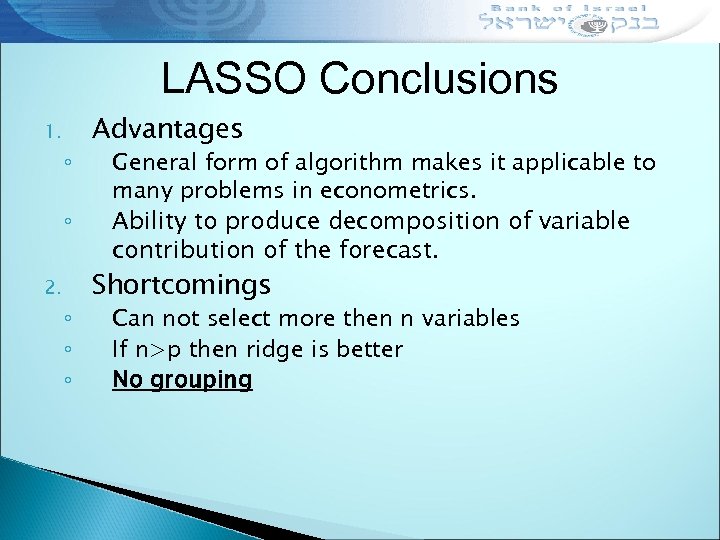 Bank of Israel
בנק ישראל

LASSO Conclusions

1. Advantages
◦ General form of algorithm makes it applicable to many problems in econometrics.
◦ Ability to produce decomposition of variable contribution of the forecast.

2. Shortcomings
◦ Can not select more then n variables
◦ If n>p then ridge is better
◦ No grouping